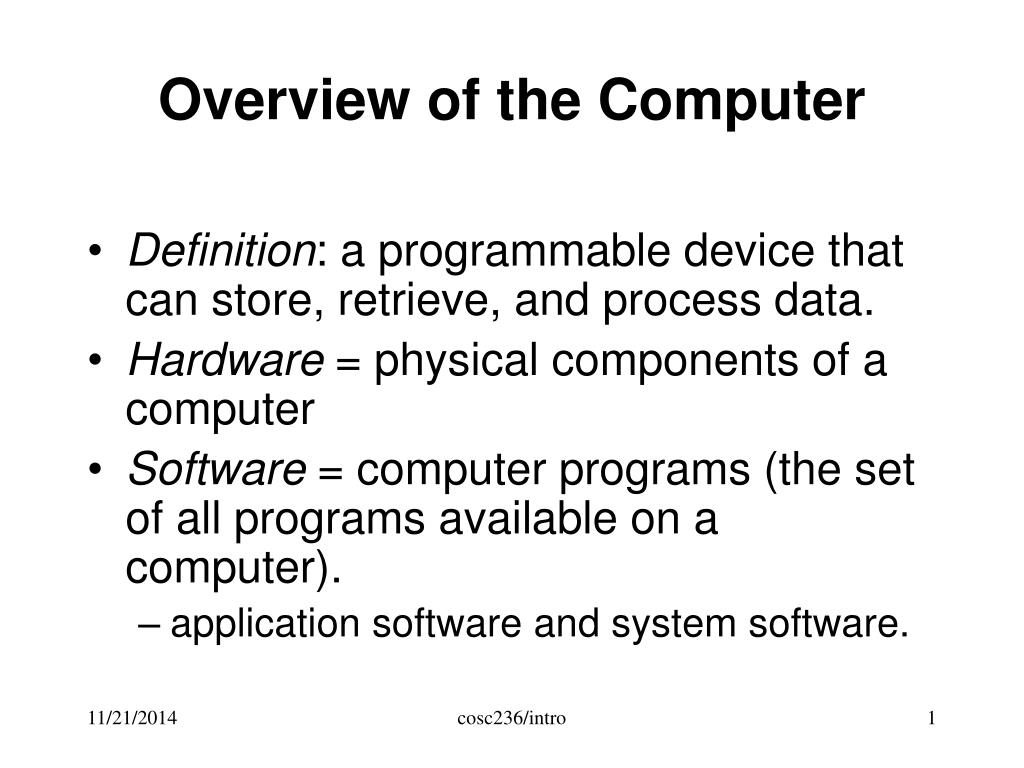 Overview of the Computer

• Definition: a programmable device that can store, retrieve, and process data.
• Hardware = physical components of a computer
• Software = computer programs (the set of all programs available on a computer).
– application software and system software.

11/21/2014
cosc236/intro
1